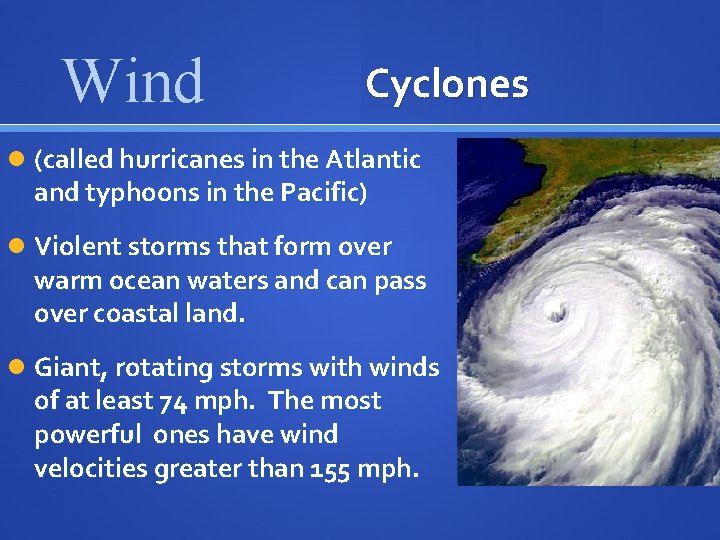 Wind

Cyclones

(called hurricanes in the Atlantic and typhoons in the Pacific)

Violent storms that form over warm ocean waters and can pass over coastal land.

Giant, rotating storms with winds of at least 74 mph. The most powerful ones have wind velocities greater than 155 mph.